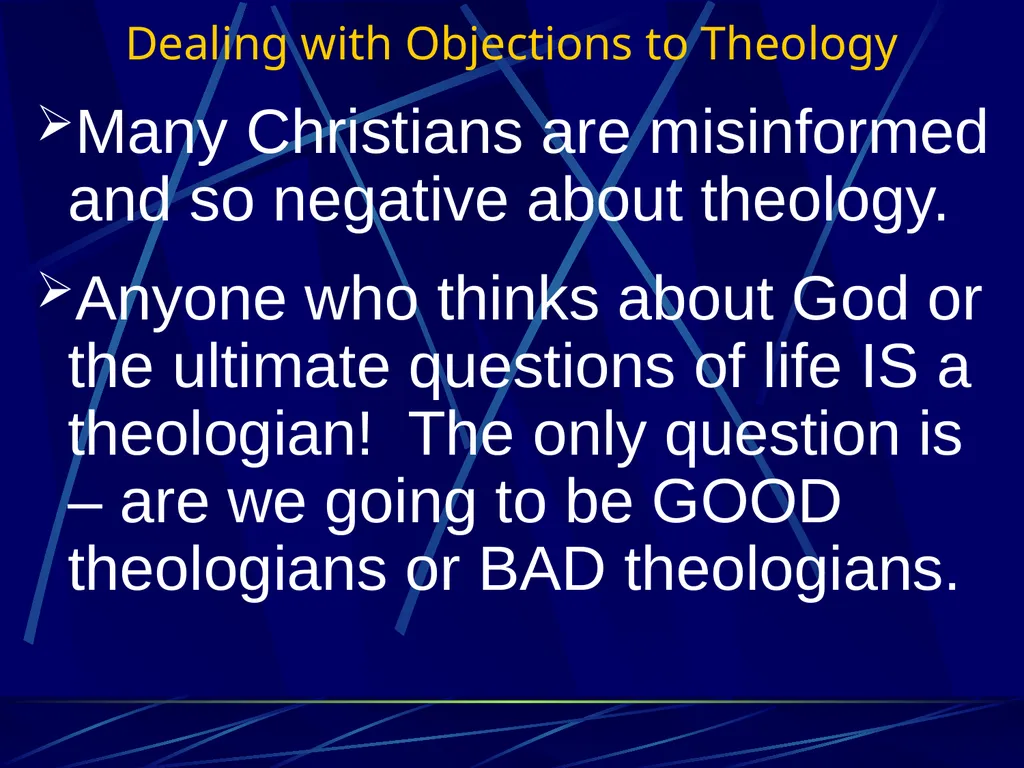 Dealing with Objections to Theology

➢Many Christians are misinformed and so negative about theology.

➢Anyone who thinks about God or the ultimate questions of life IS a theologian!  The only question is – are we going to be GOOD theologians or BAD theologians.